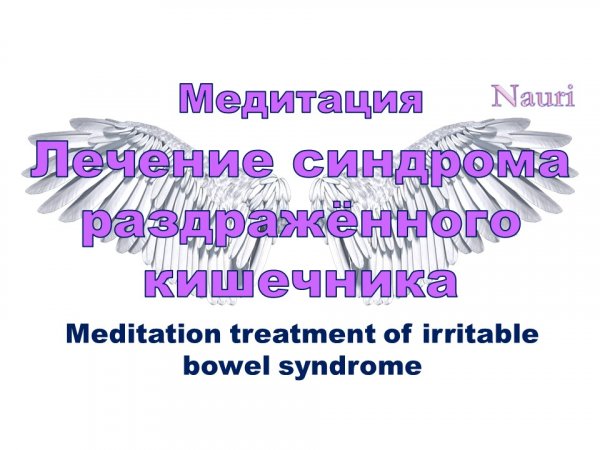 Медитация

Nauri

Лечение синдрома раздражённого кишечника

Meditation treatment of irritable bowel syndrome